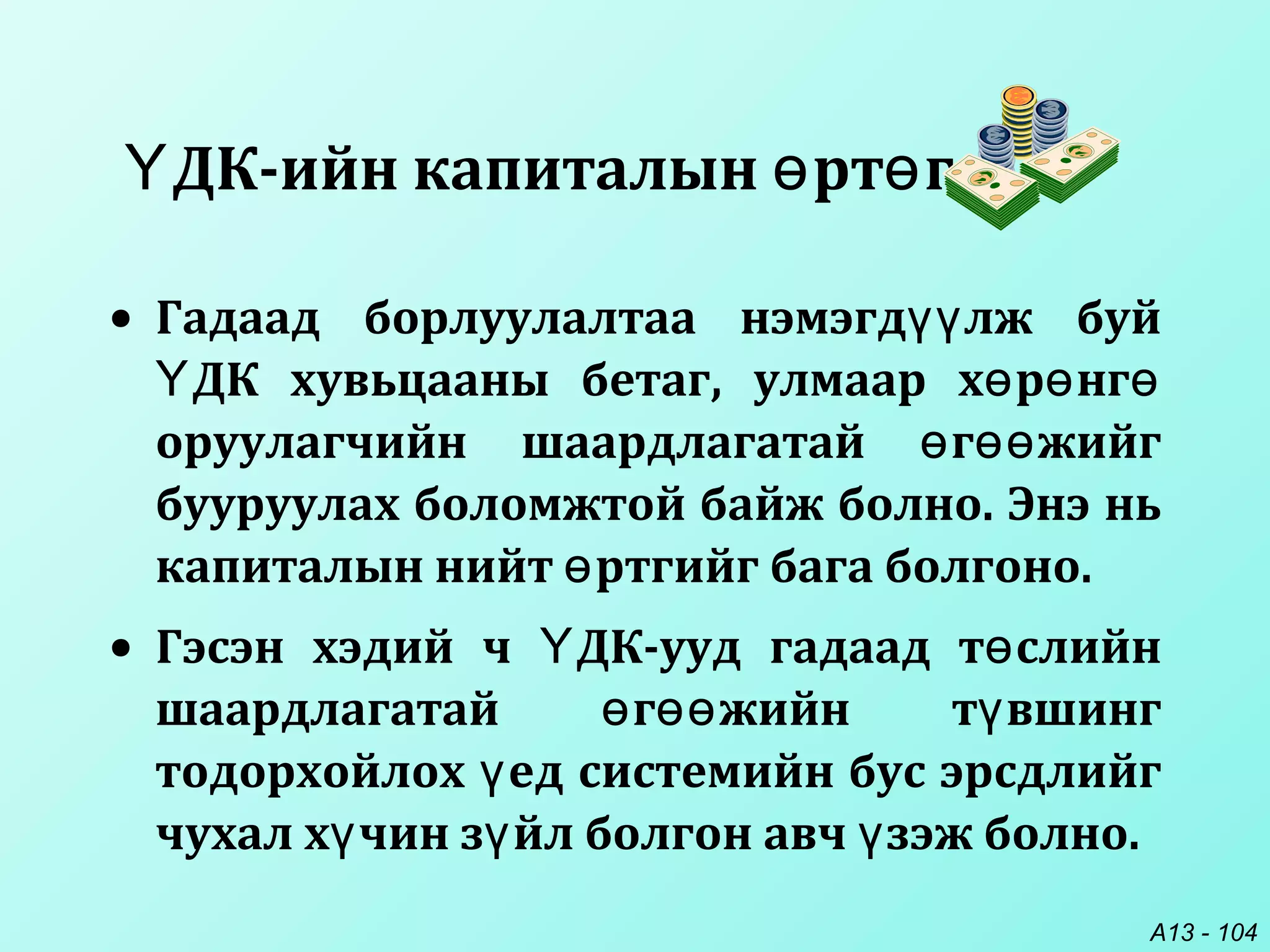 ҮДК-ийн капиталын өртөг

• Гадаад борлуулалтаа нэмэгдүүлж буй ҮДК хувьцааны бетаг, улмаар хөрөнгө оруулагчийн шаардлагатай өгөөжийг бууруулах боломжтой байж болно. Энэ нь капиталын нийт өртгийг бага болгоно.

• Гэсэн хэдий ч ҮДК-ууд гадаад төслийн шаардлагатай өгөөжийн түвшинг тодорхойлох үед системийн бус эрсдлийг чухал хүчин зүйл болгон авч үзэж болно.

A13 - 104